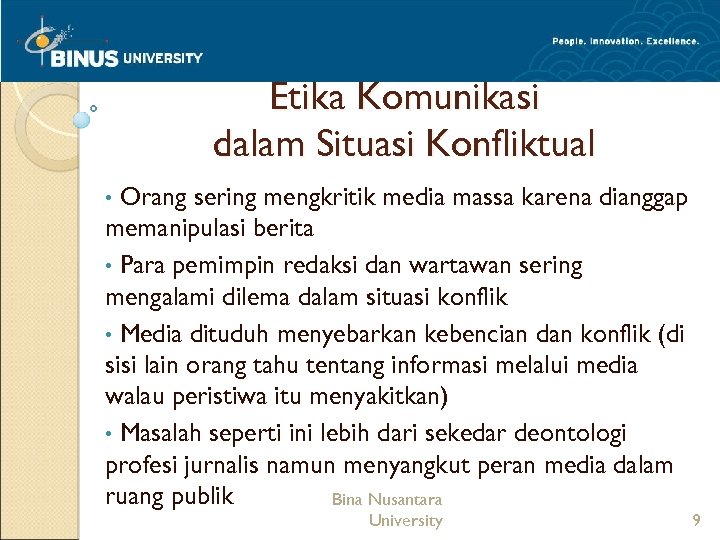 BINUS UNIVERSITY

People. Innovation. Excellence.

Etika Komunikasi
dalam Situasi Konfliktual

• Orang sering mengkritik media massa karena dianggap memanipulasi berita

• Para pemimpin redaksi dan wartawan sering mengalami dilema dalam situasi konflik

• Media dituduh menyebarkan kebencian dan konflik (di sisi lain orang tahu tentang informasi melalui media walau peristiwa itu menyakitkan)

• Masalah seperti ini lebih dari sekedar deontologi profesi jurnalis namun menyangkut peran media dalam ruang publik

Bina Nusantara University

9